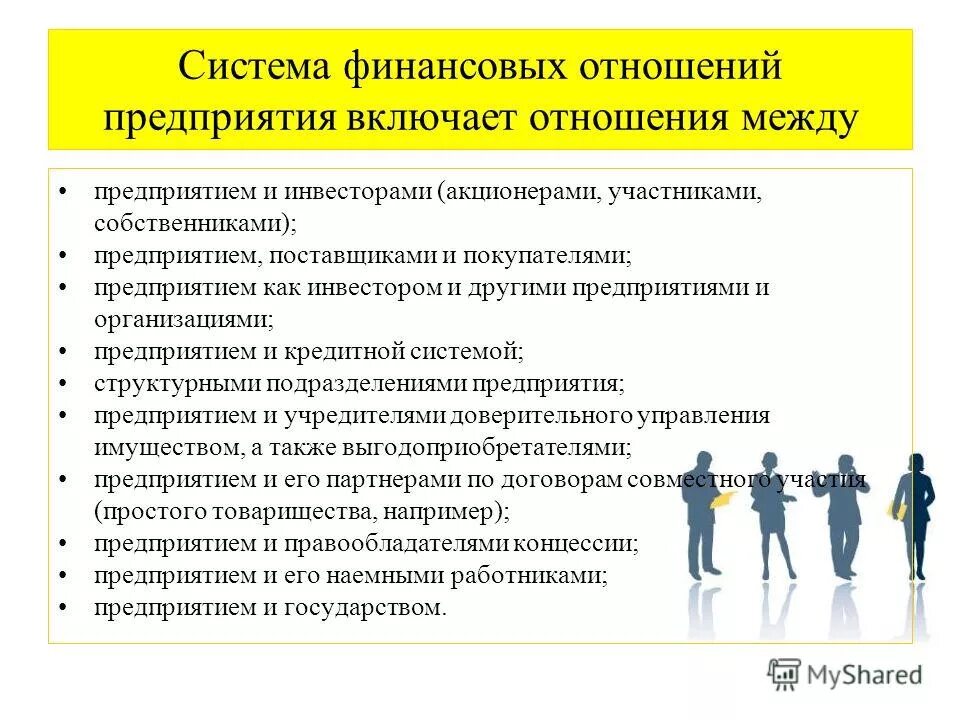 Система финансовых отношений предприятия включает отношения между

• предприятием и инвесторами (акционерами, участниками, собственниками);
• предприятием, поставщиками и покупателями;
• предприятием как инвестором и другими предприятиями и организациями;
• предприятием и кредитной системой;
• структурными подразделениями предприятия;
• предприятием и учредителями доверительного управления имуществом, а также выгодоприобретателями;
• предприятием и его партнерами по договорам совместного участия (простого товарищества, например);
• предприятием и правообладателями концессии;
• предприятием и его наемными работниками;
• предприятием и государством.

MyShared